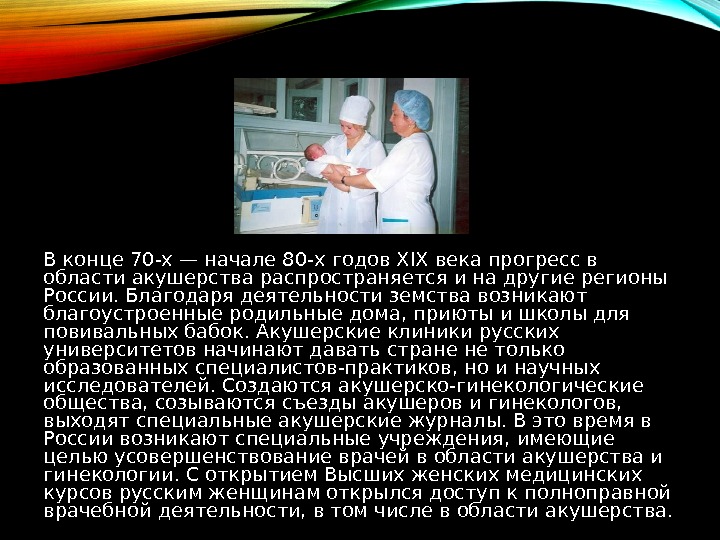 В конце 70-х — начале 80-х годов XIX века прогресс в области акушерства распространяется и на другие регионы России. Благодаря деятельности земства возникают благоустроенные родильные дома, приюты и школы для повивальных бабок. Акушерские клиники русских университетов начинают давать стране не только образованных специалистов-практиков, но и научных исследователей. Создаются акушерско-гинекологические общества, созываются съезды акушеров и гинекологов, выходят специальные акушерские журналы. В это время в России возникают специальные учреждения, имеющие целью усовершенствование врачей в области акушерства и гинекологии. С открытием Высших женских медицинских курсов русским женщинам открылся доступ к полноправной врачебной деятельности, в том числе в области акушерства.